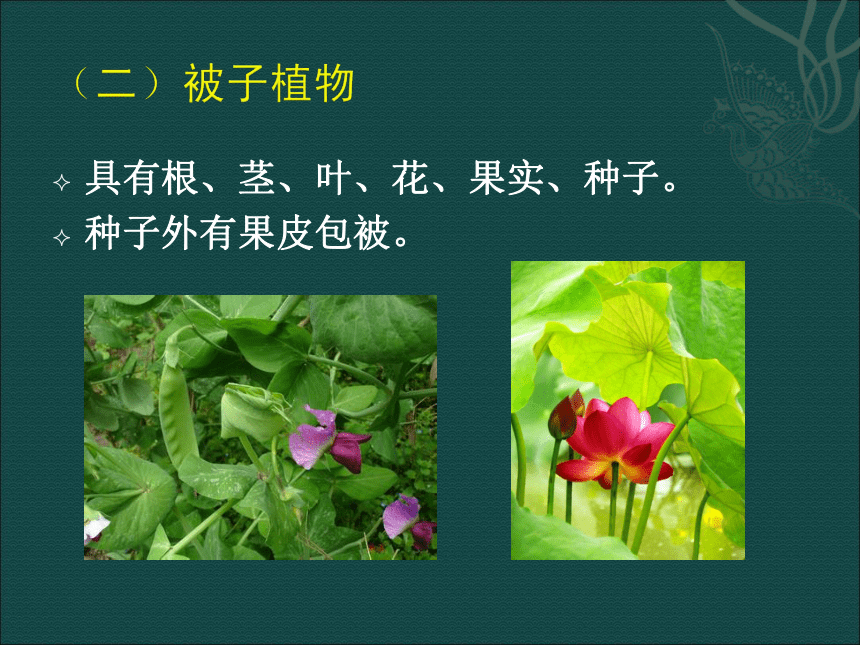 （二）被子植物

✧ 具有根、茎、叶、花、果实、种子。
✧ 种子外有果皮包被。